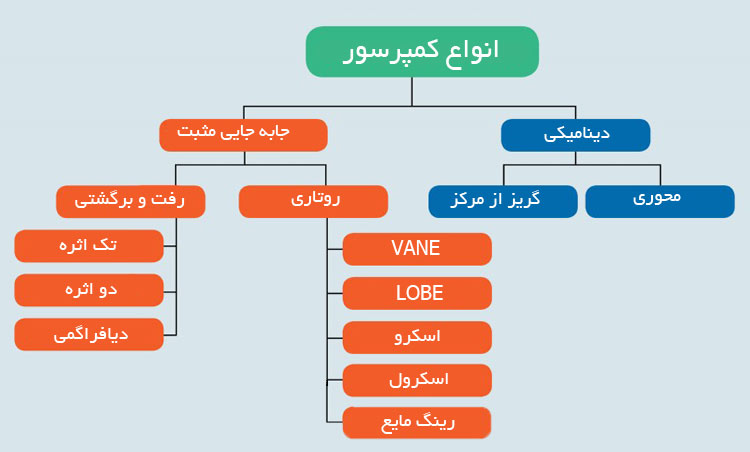 انواع کمپرسور

دینامیکی

محوری

گریز از مرکز

جابه جایی مثبت

روتاری

VANE

LOBE

اسکرو

اسکرول

رینگ مایع

رفت و برگشتی

تک اثره

دو اثره

دیافراگمی